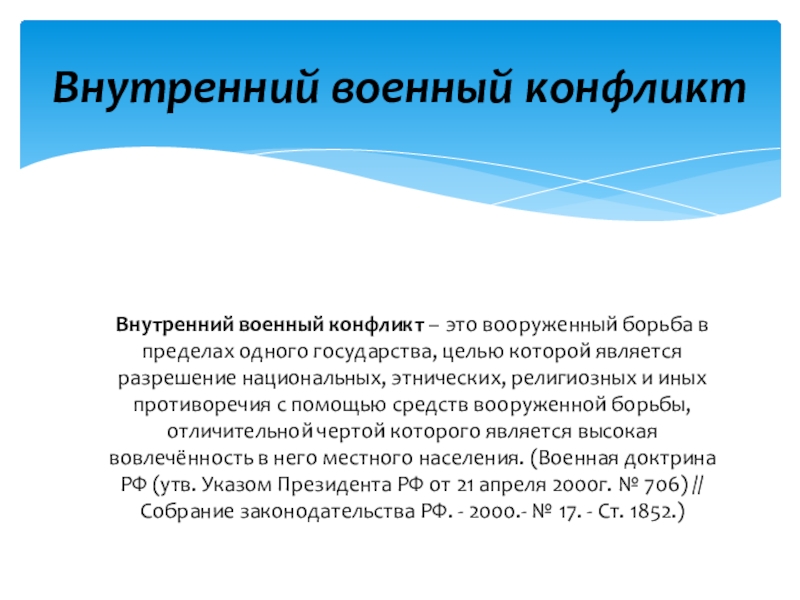 Внутренний военный конфликт

Внутренний военный конфликт – это вооруженный борьба в пределах одного государства, целью которой является разрешение национальных, этнических, религиозных и иных противоречия с помощью средств вооруженной борьбы, отличительной чертой которого является высокая вовлечённость в него местного населения. (Военная доктрина РФ (утв. Указом Президента РФ от 21 апреля 2000г. № 706) // Собрание законодательства РФ. - 2000.- № 17. - Ст. 1852.)